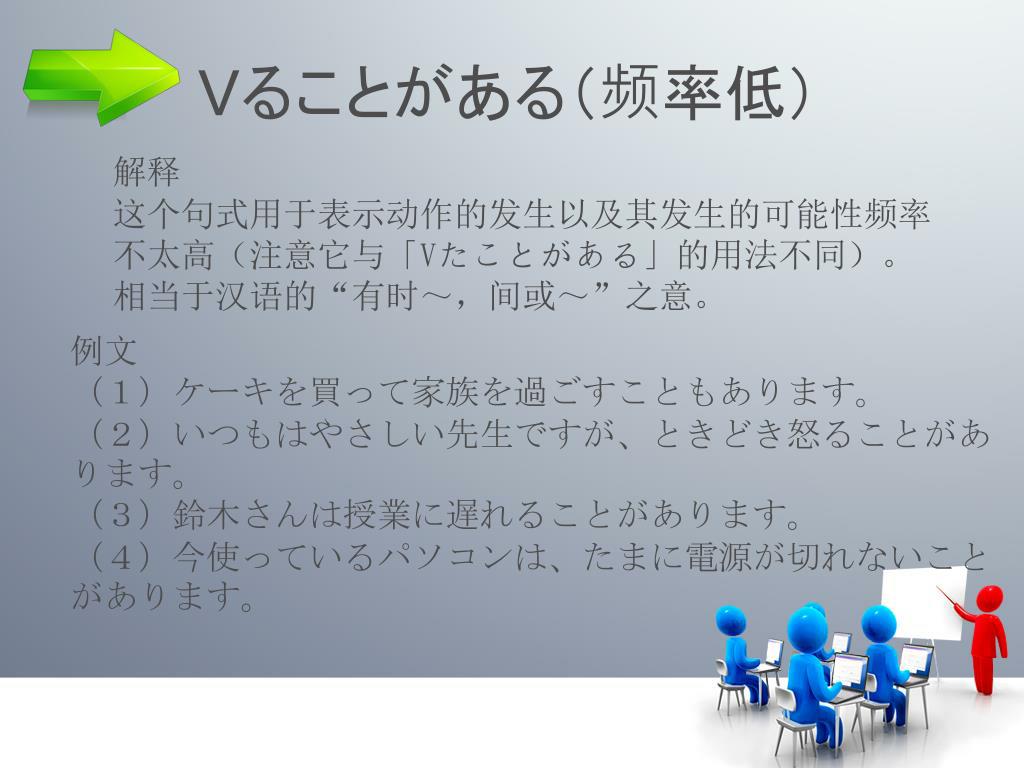 Vることがある（频率低）

解释
这个句式用于表示动作的发生以及其发生的可能性频率不太高（注意它与「Vたことがある」的用法不同）。
相当于汉语的“有时～，间或～”之意。

例文
（1）ケーキを買って家族を過ごすこともあります。
（2）いつもはやさしい先生ですが、ときどき怒ることがあります。
（3）鈴木さんは授業に遅れることがあります。
（4）今使っているパソコンは、たまに電源が切れないことがあります。